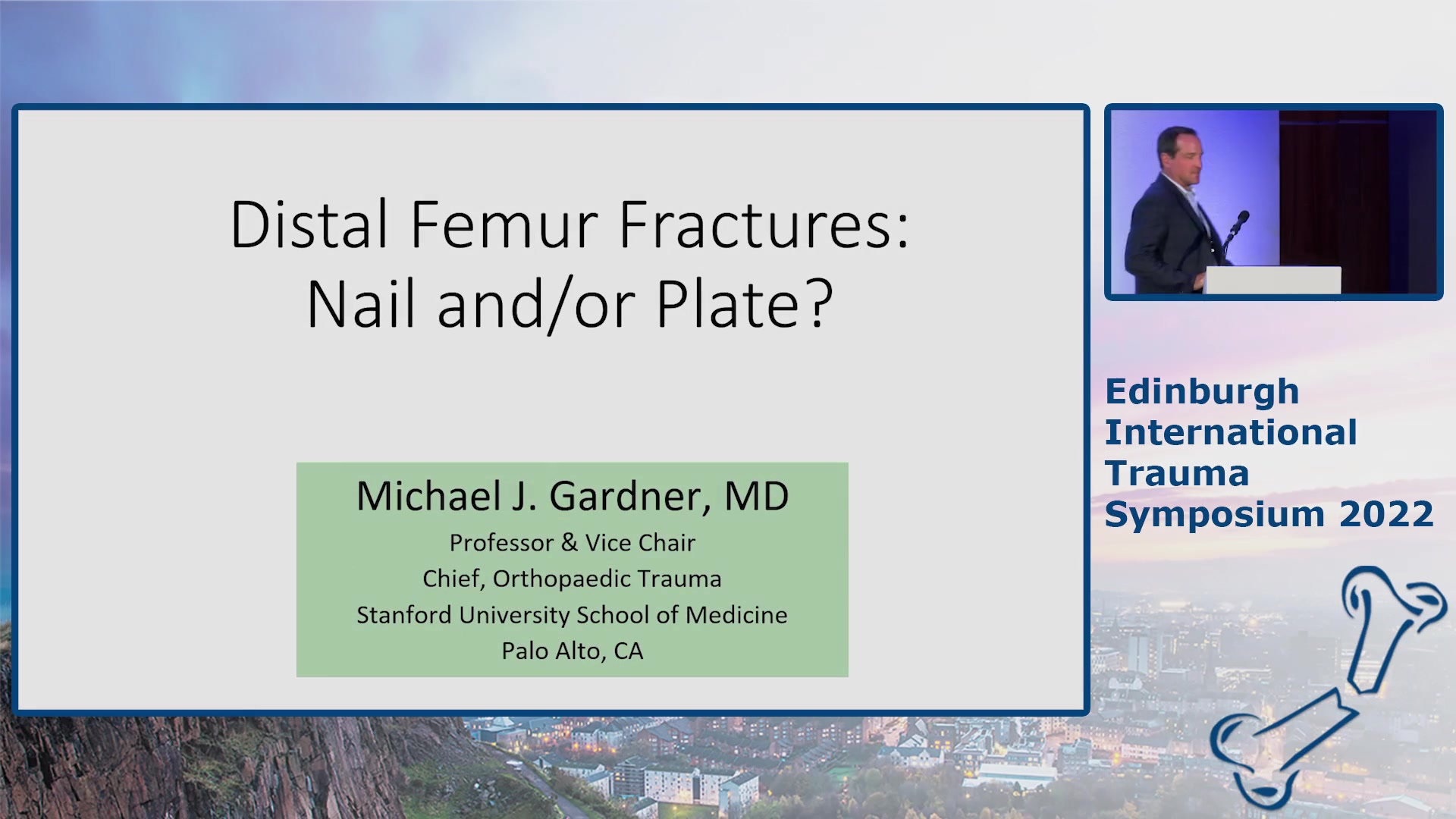 Distal Femur Fractures:
Nail and/or Plate?

Michael J. Gardner, MD
Professor & Vice Chair
Chief, Orthopaedic Trauma
Stanford University School of Medicine
Palo Alto, CA

Edinburgh International Trauma Symposium 2022